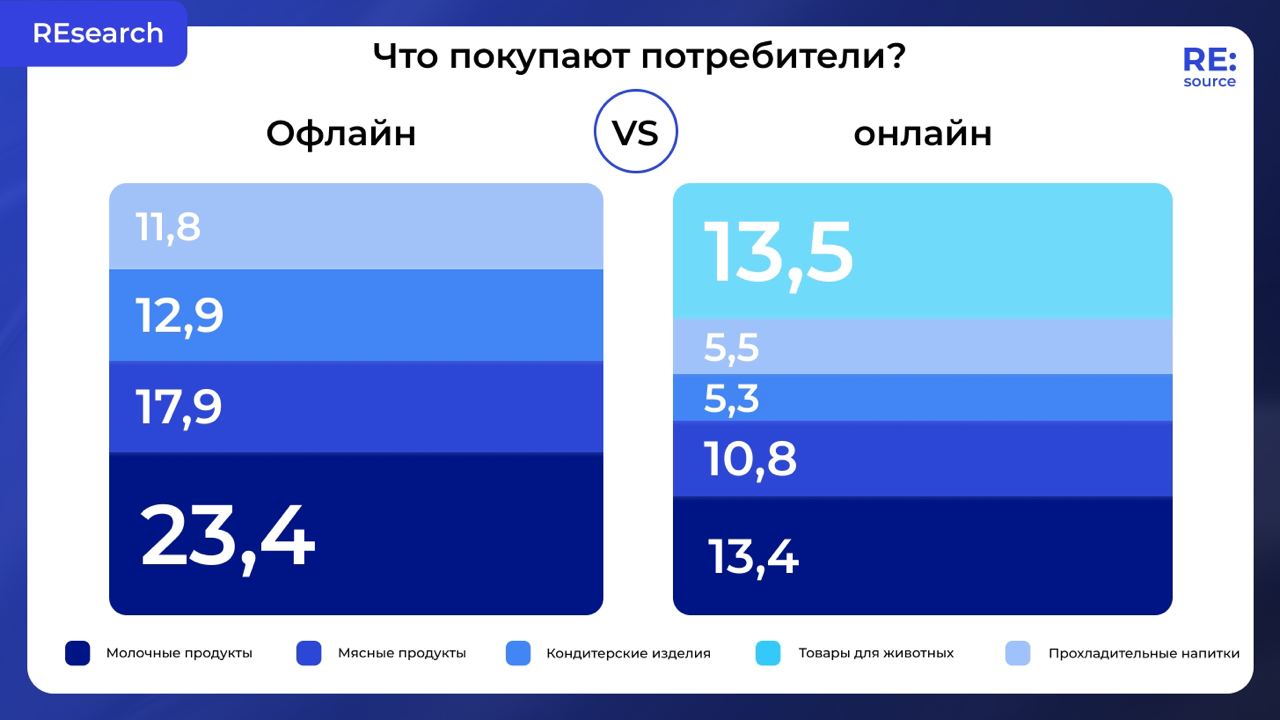 REsearch

Что покупают потребители?

RE: source

Офлайн

VS

онлайн

11,8

12,9

17,9

23,4

13,5

5,5

5,3

10,8

13,4

Молочные продукты

Мясные продукты

Кондитерские изделия

Товары для животных

Прохладительные напитки